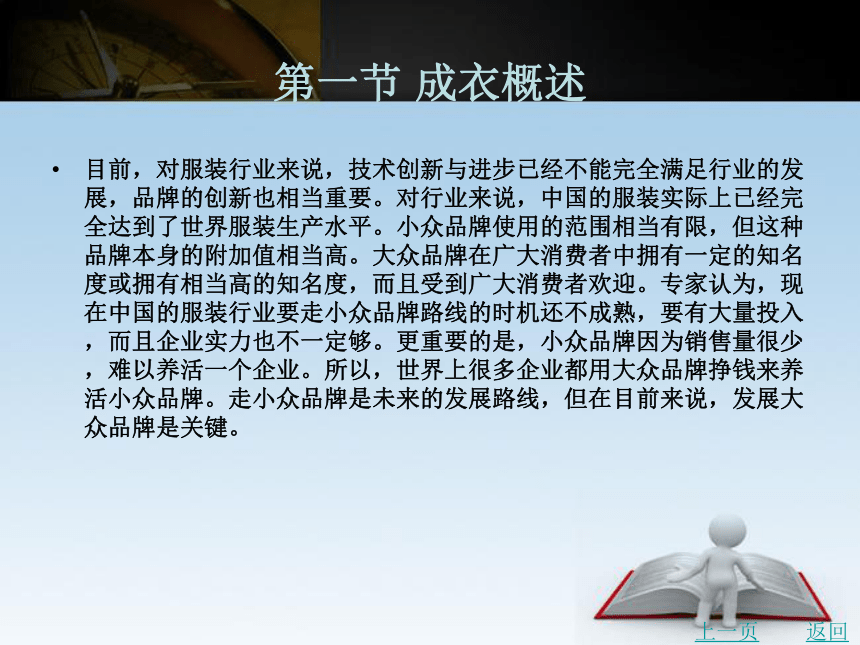 第一节 成衣概述

• 目前，对服装行业来说，技术创新与进步已经不能完全满足行业的发展，品牌的创新也相当重要。对行业来说，中国的服装实际上已经完全达到了世界服装生产水平。小众品牌使用的范围相当有限，但这种品牌本身的附加值相当高。大众品牌在广大消费者中拥有一定的知名度或拥有相当高的知名度，而且受到广大消费者欢迎。专家认为，现在中国的服装行业要走小众品牌路线的时机还不成熟，要有大量投入，而且企业实力也不一定够。更重要的是，小众品牌因为销售量很少，难以养活一个企业。所以，世界上很多企业都用大众品牌挣钱来养活小众品牌。走小众品牌是未来的发展路线，但在目前来说，发展大众品牌是关键。

上一页 返回